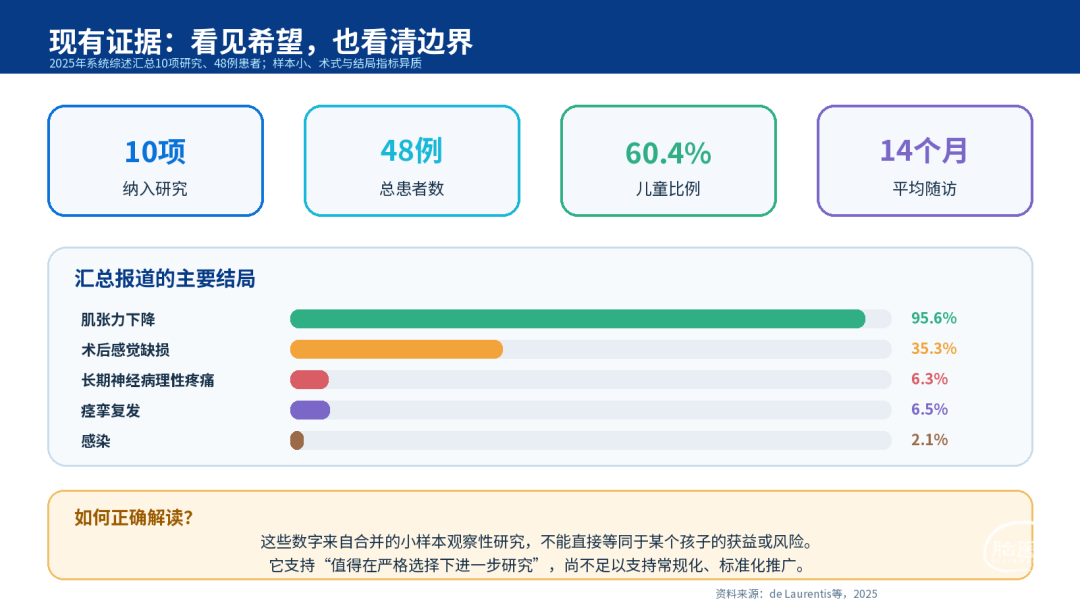 现有证据：看见希望，也看清边界
2025年系统综述汇总10项研究、48例患者；样本小、术式与结局指标异质

10项
纳入研究

48例
总患者数

60.4%
儿童比例

14个月
平均随访

汇总报道的主要结局

肌张力下降 95.6%
术后感觉缺损 35.3%
长期神经病理性疼痛 6.3%
痉挛复发 6.5%
感染 2.1%

如何正确解读？
这些数字来自合并的小样本观察性研究，不能直接等同于某个孩子的获益或风险。
它支持“值得在严格选择下进一步研究”，尚不足以支持常规化、标准化推广。

资料来源：de Laurentis等，2025